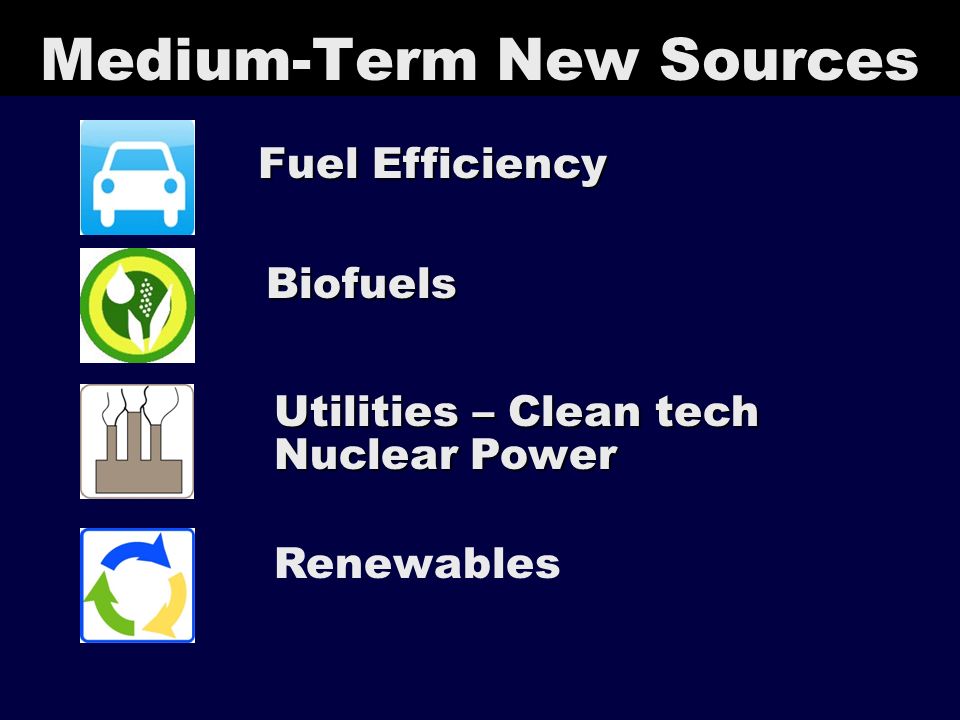 Medium-Term New Sources

Fuel Efficiency

Biofuels

Utilities – Clean tech
Nuclear Power

Renewables